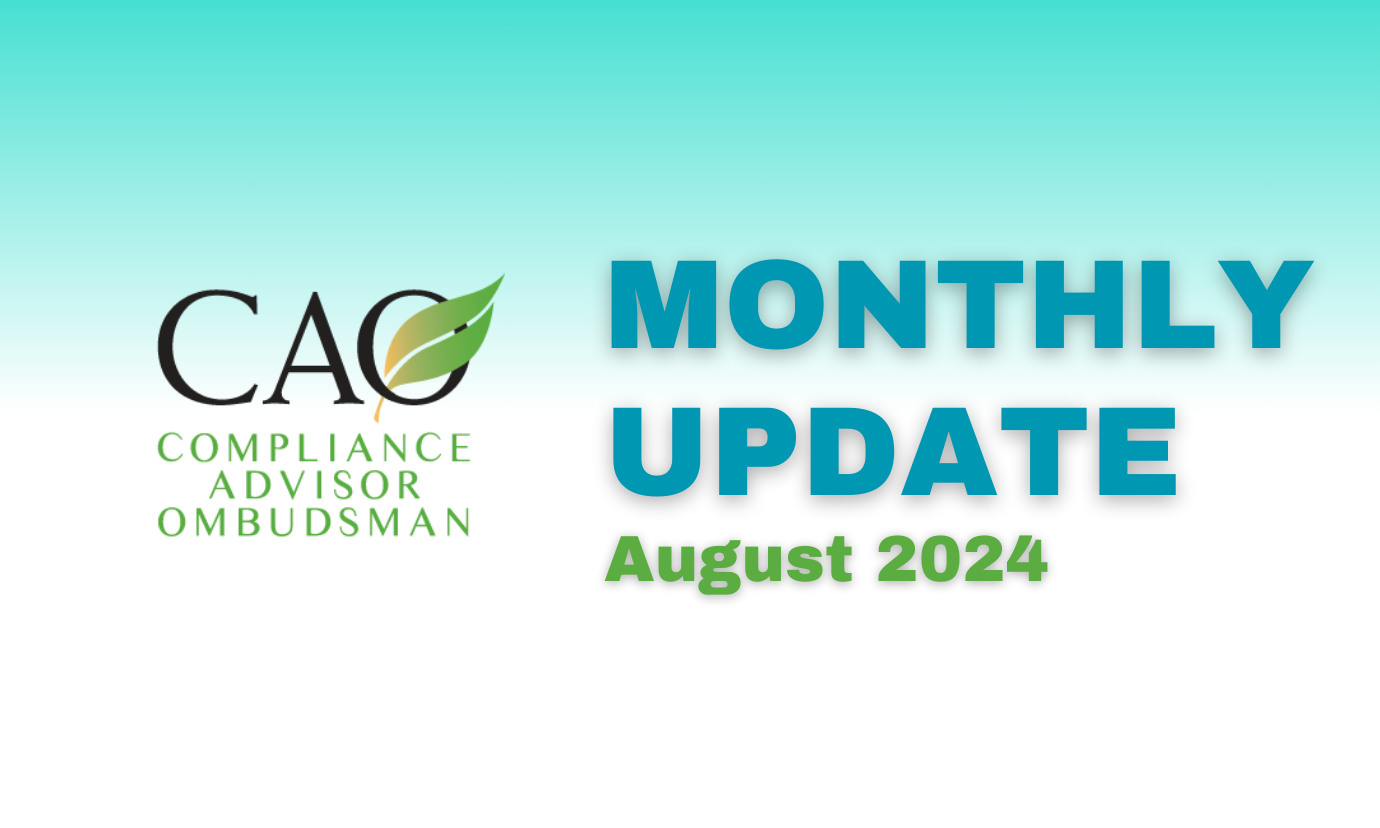 CAO
COMPLIANCE ADVISOR OMBUDSMAN

MONTHLY UPDATE
August 2024